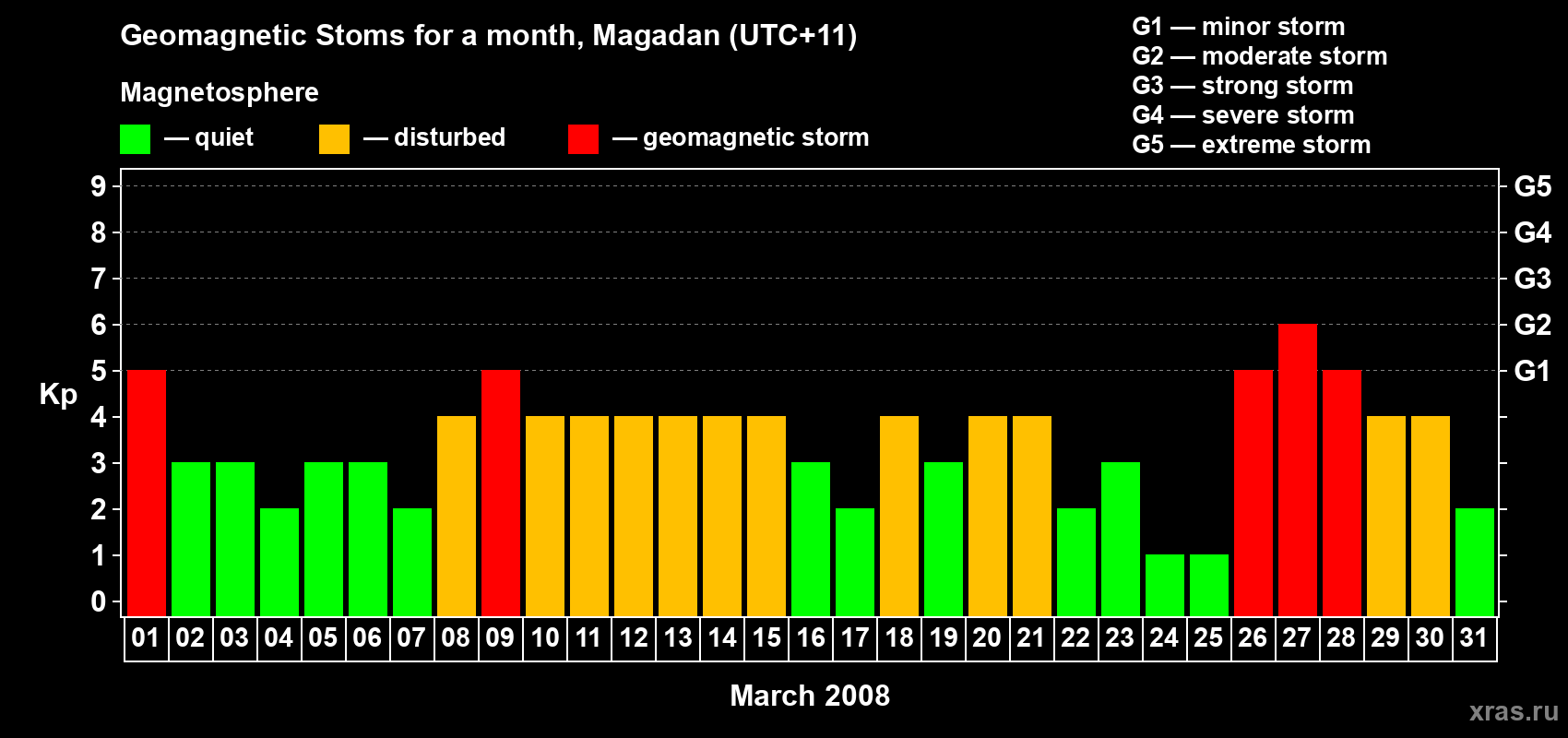 Geomagnetic Stoms for a month, Magadan (UTC+11)

Magnetosphere

— quiet — disturbed — geomagnetic storm

G1 — minor storm
G2 — moderate storm
G3 — strong storm
G4 — severe storm
G5 — extreme storm

Kp

9 8 7 6 5 4 3 2 1 0

G5 G4 G3 G2 G1

01 02 03 04 05 06 07 08 09 10 11 12 13 14 15 16 17 18 19 20 21 22 23 24 25 26 27 28 29 30 31

March 2008

xras.ru